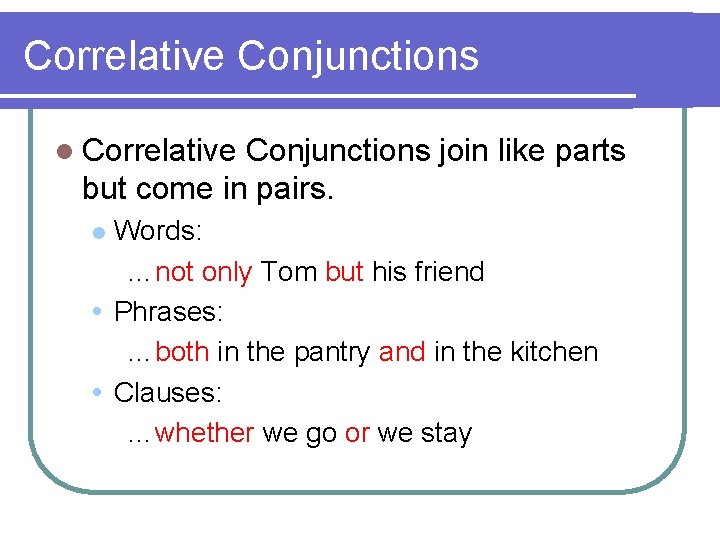 Correlative Conjunctions

Correlative Conjunctions join like parts but come in pairs.

Words:

…not only Tom but his friend

Phrases:

…both in the pantry and in the kitchen

Clauses:

…whether we go or we stay